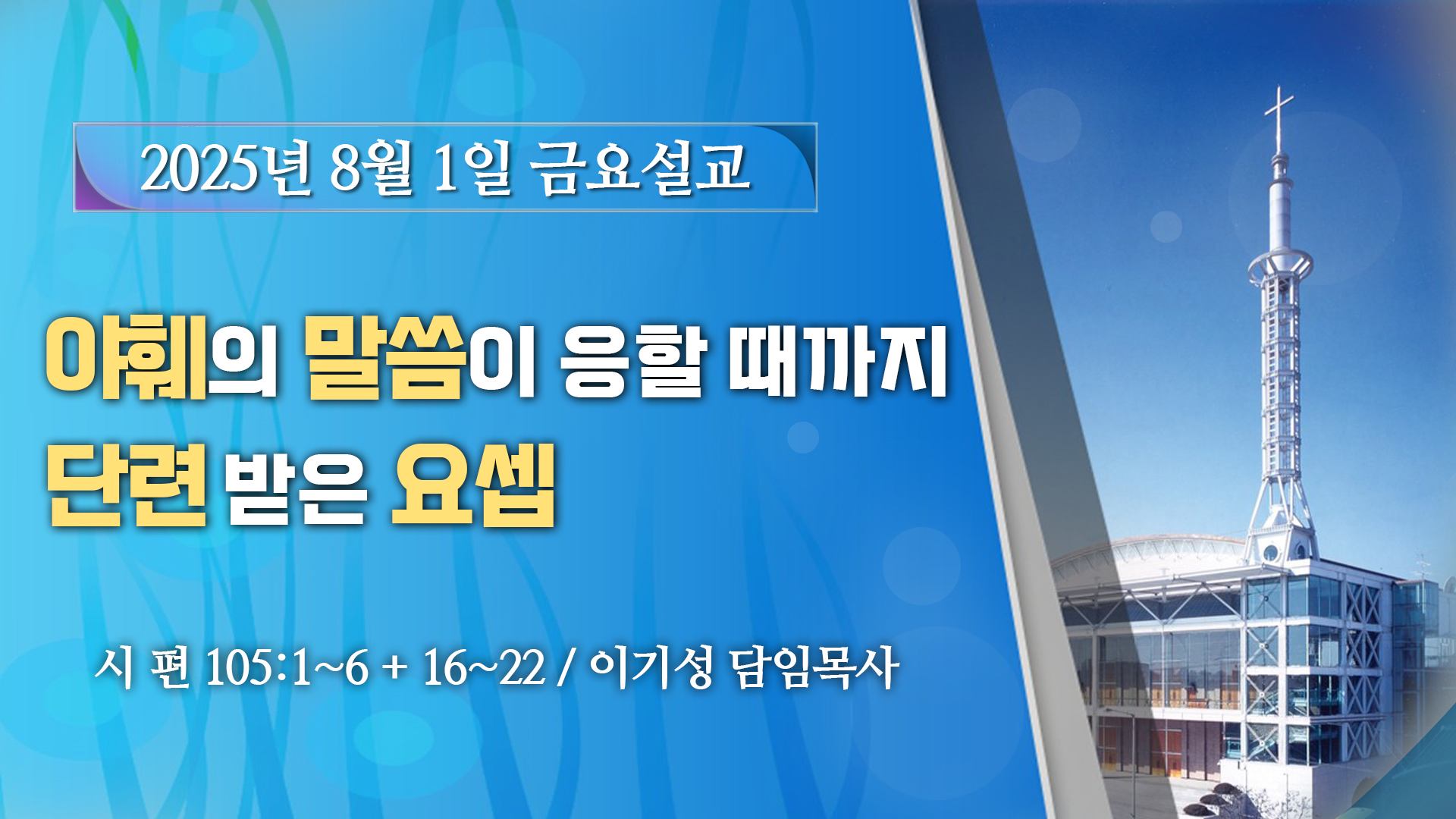 2025년 8월 1일 금요설교

야훼의 말씀이 응할 때까지
단련 받은 요셉

시 편 105:1~6 + 16~22 / 이기성 담임목사